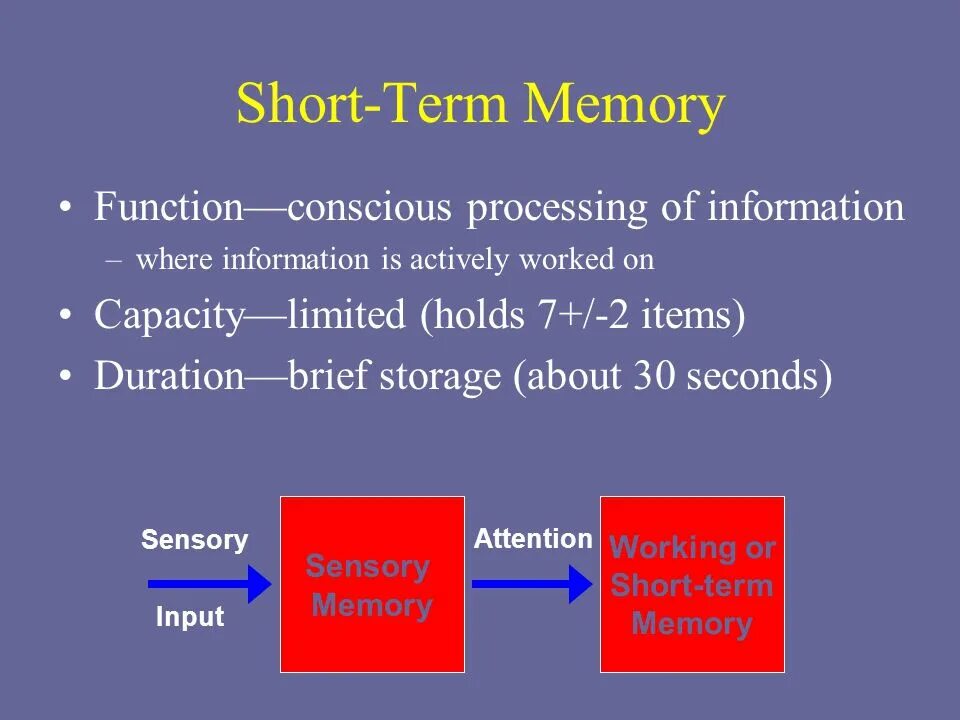 Short-Term Memory

• Function—conscious processing of information
– where information is actively worked on
• Capacity—limited (holds 7+/-2 items)
• Duration—brief storage (about 30 seconds)

Sensory
Input

Sensory Memory

Attention

Working or Short-term Memory